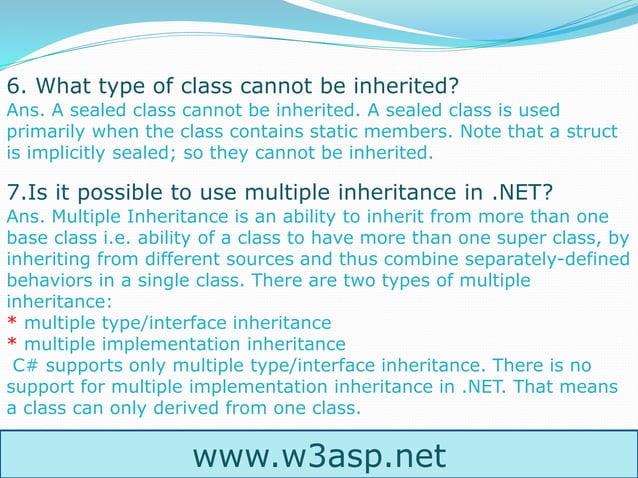 6. What type of class cannot be inherited?
Ans. A sealed class cannot be inherited. A sealed class is used primarily when the class contains static members. Note that a struct is implicitly sealed; so they cannot be inherited.

7.Is it possible to use multiple inheritance in .NET?
Ans. Multiple Inheritance is an ability to inherit from more than one base class i.e. ability of a class to have more than one super class, by inheriting from different sources and thus combine separately-defined behaviors in a single class. There are two types of multiple inheritance:
* multiple type/interface inheritance
* multiple implementation inheritance
C# supports only multiple type/interface inheritance. There is no support for multiple implementation inheritance in .NET. That means a class can only derived from one class.

www.w3asp.net